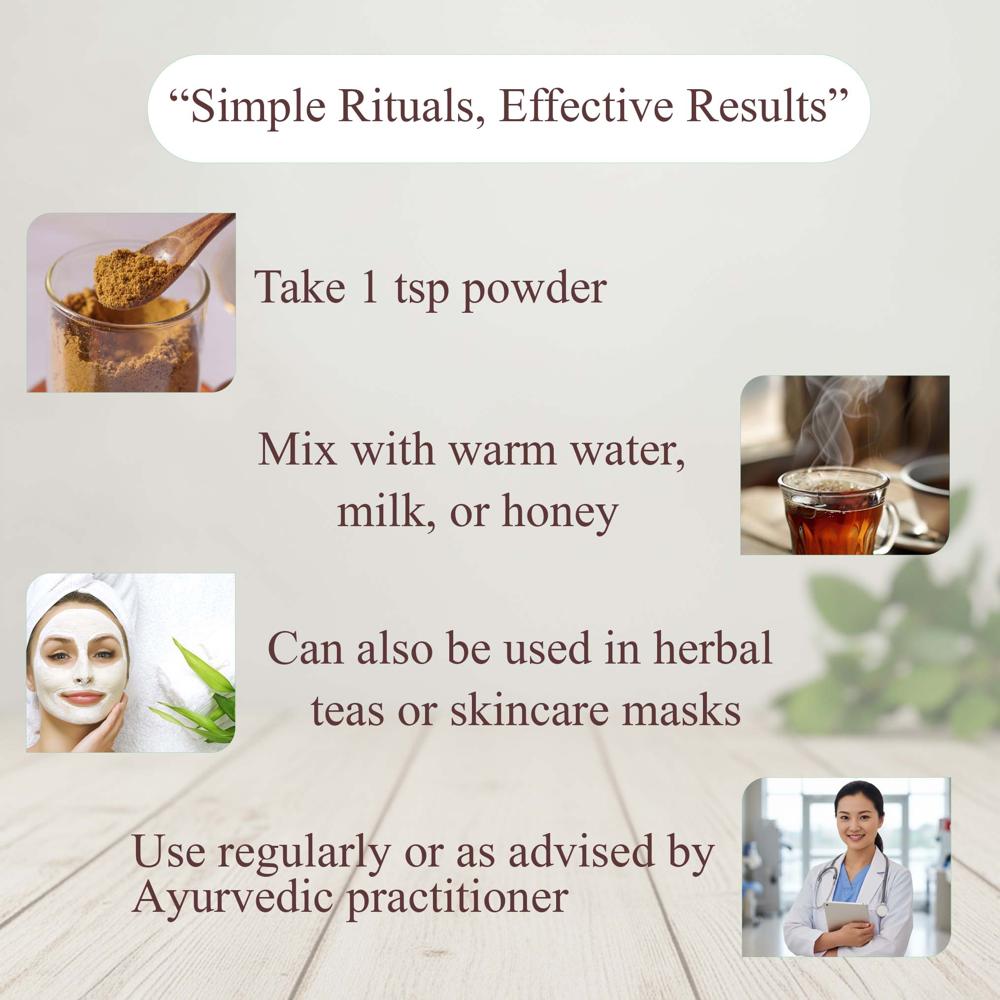 “Simple Rituals, Effective Results”

Take 1 tsp powder

Mix with warm water, milk, or honey

Can also be used in herbal teas or skincare masks

Use regularly or as advised by Ayurvedic practitioner